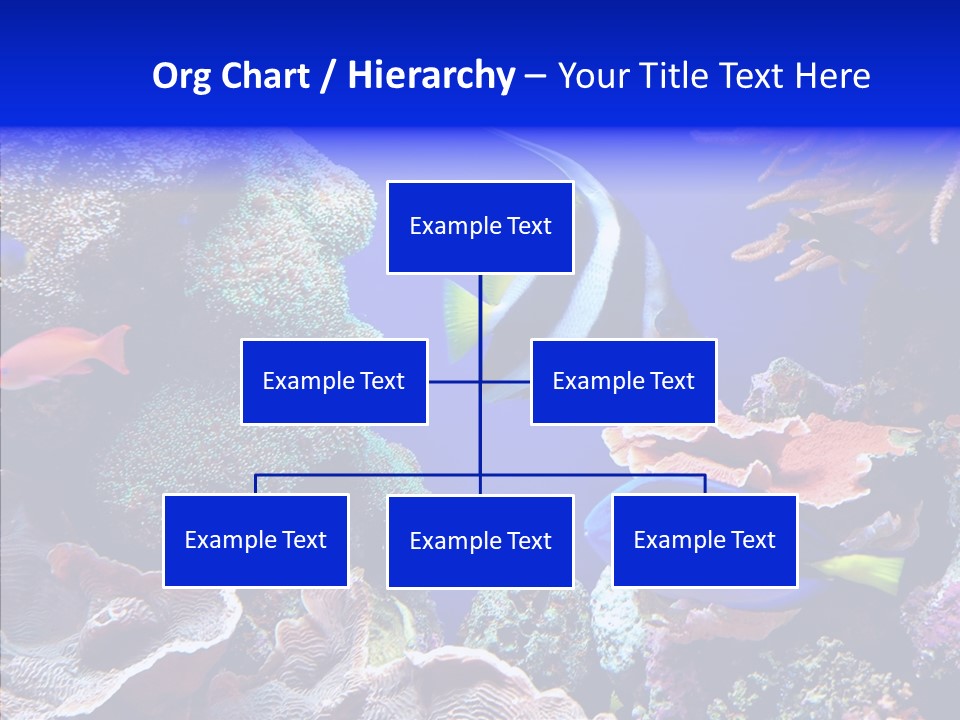 Org Chart / Hierarchy – Your Title Text Here

Example Text

Example Text

Example Text

Example Text

Example Text

Example Text